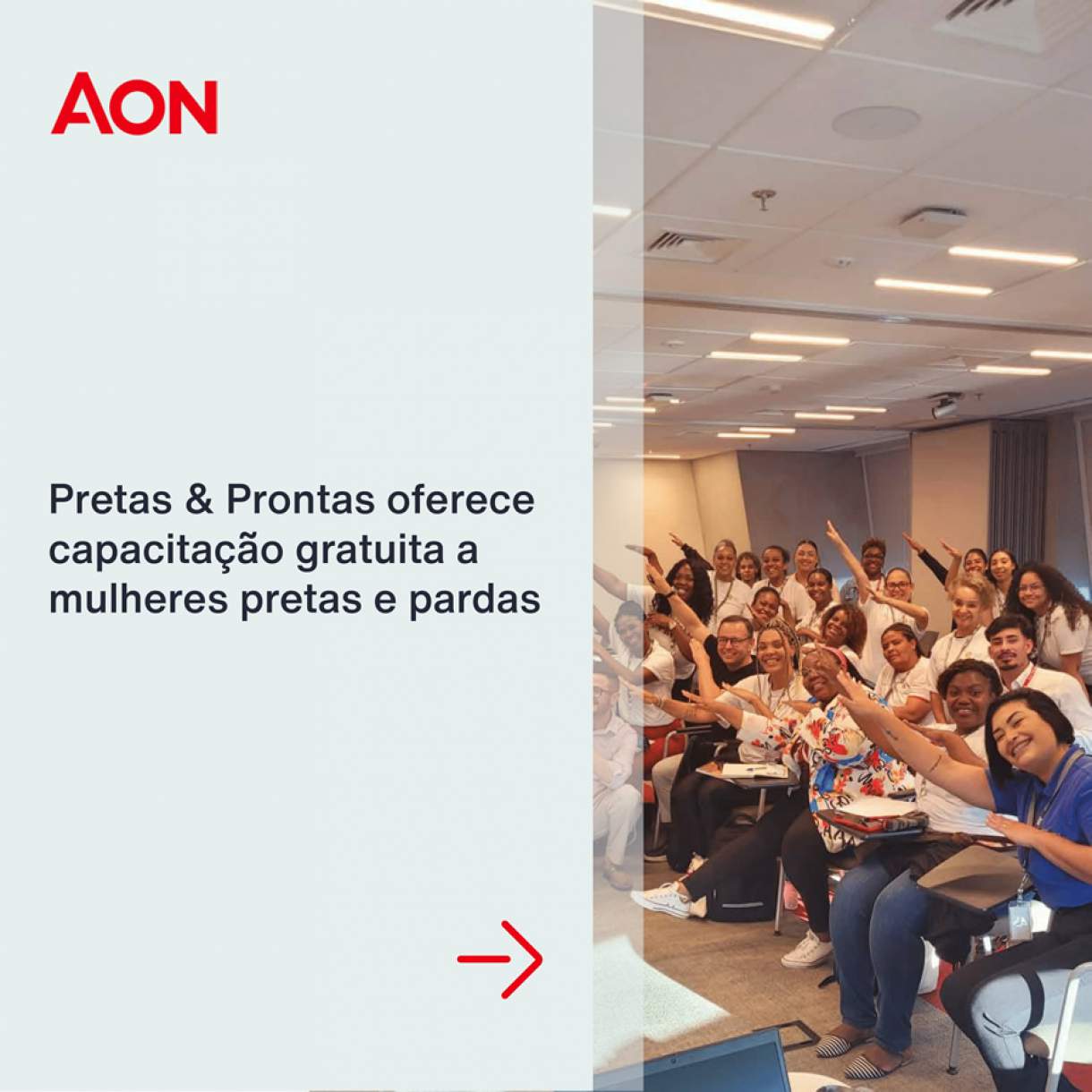 AON

Pretas & Prontas oferece capacitação gratuita a mulheres pretas e pardas